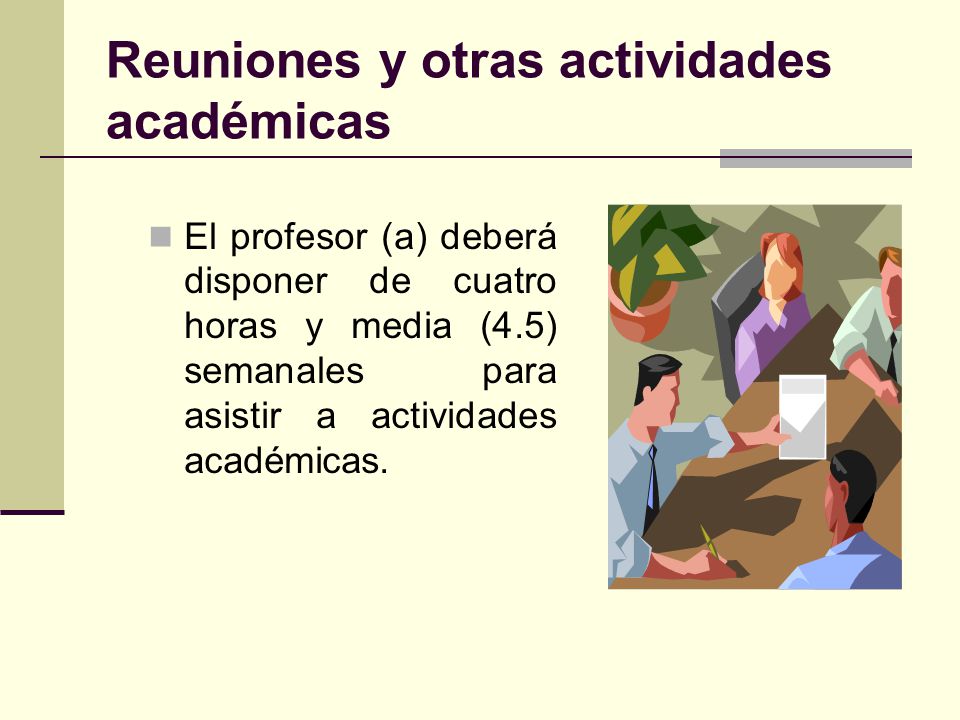 Reuniones y otras actividades académicas

El profesor (a) deberá disponer de cuatro horas y media (4.5) semanales para asistir a actividades académicas.